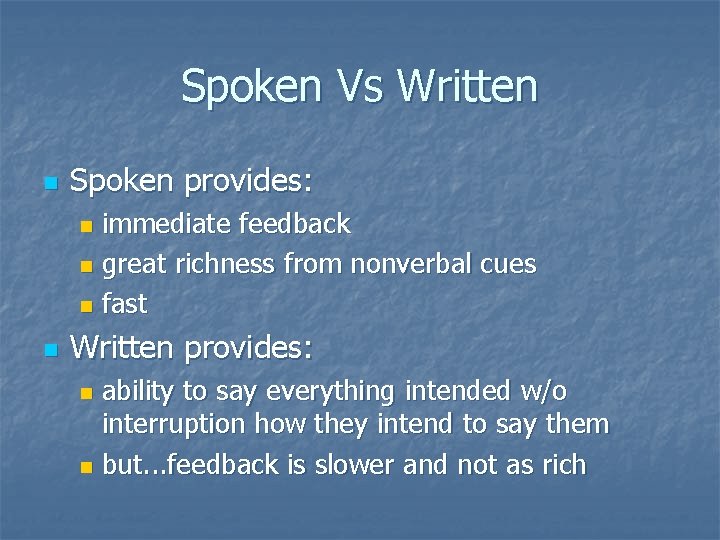 Spoken Vs Written

- Spoken provides:
  - immediate feedback
  - great richness from nonverbal cues
  - fast
- Written provides:
  - ability to say everything intended w/o interruption how they intend to say them
  - but...feedback is slower and not as rich